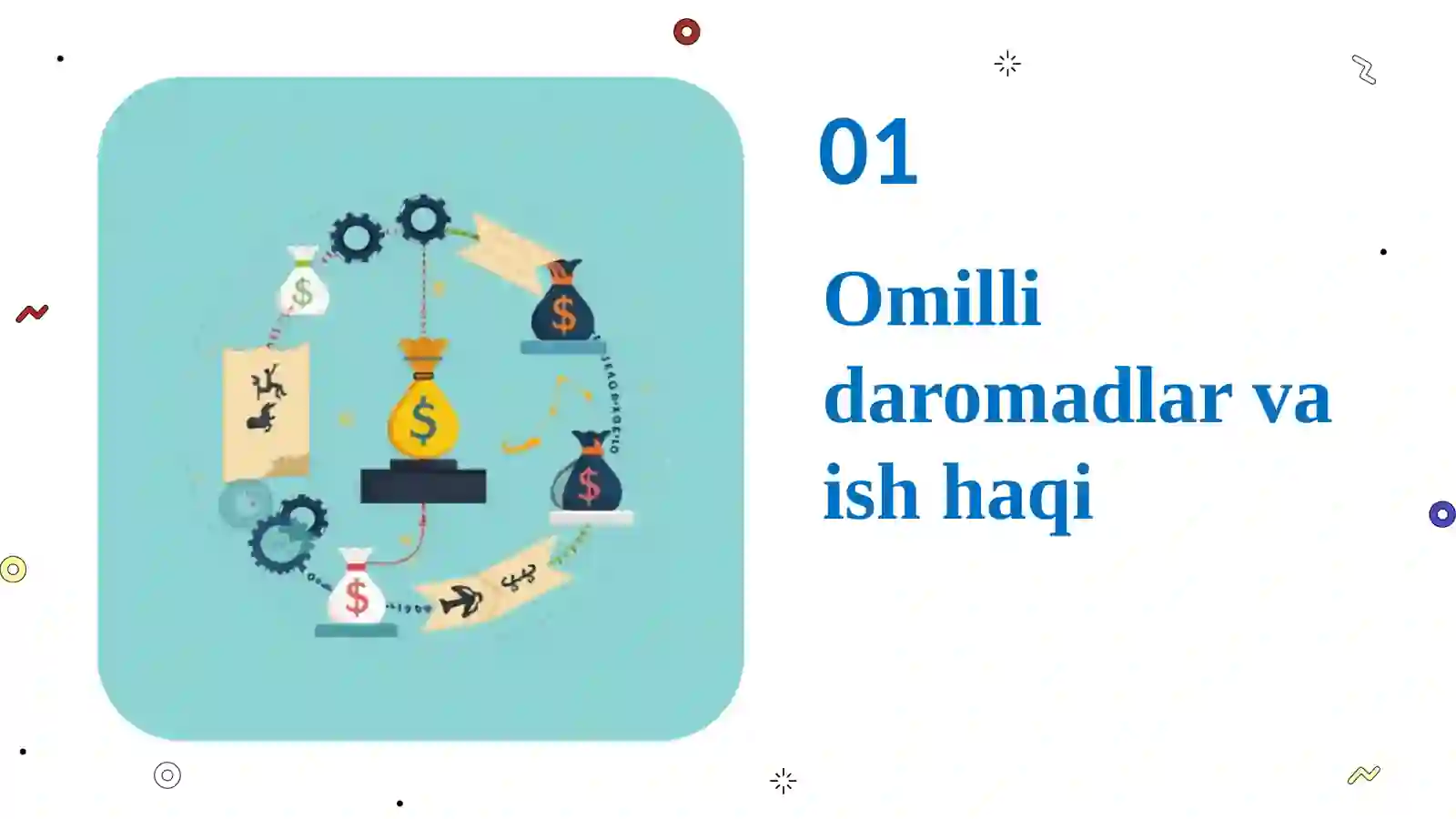 01

Omilli daromadlar va ish haqi